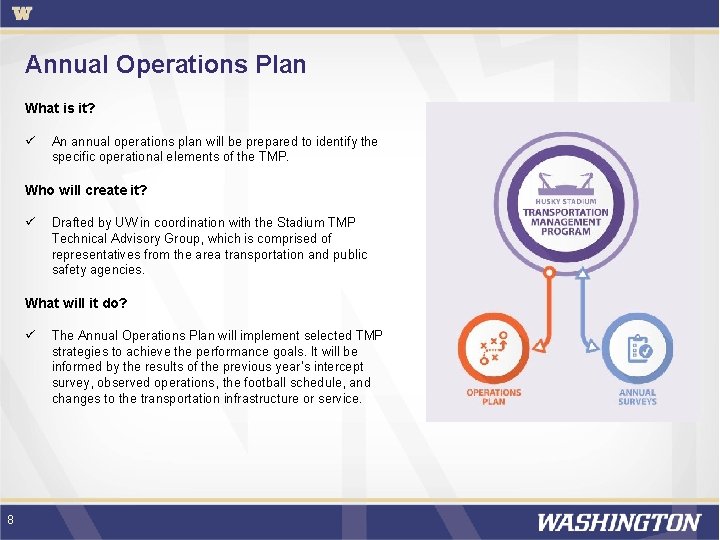 W

Annual Operations Plan

What is it?

✓ An annual operations plan will be prepared to identify the specific operational elements of the TMP.

Who will create it?

✓ Drafted by UW in coordination with the Stadium TMP Technical Advisory Group, which is comprised of representatives from the area transportation and public safety agencies.

What will it do?

✓ The Annual Operations Plan will implement selected TMP strategies to achieve the performance goals. It will be informed by the results of the previous year's intercept survey, observed operations, the football schedule, and changes to the transportation infrastructure or service.

HUSKY STADIUM
TRANSPORTATION MANAGEMENT PROGRAM

OPERATIONS PLAN

ANNUAL SURVEYS

8

WASHINGTON